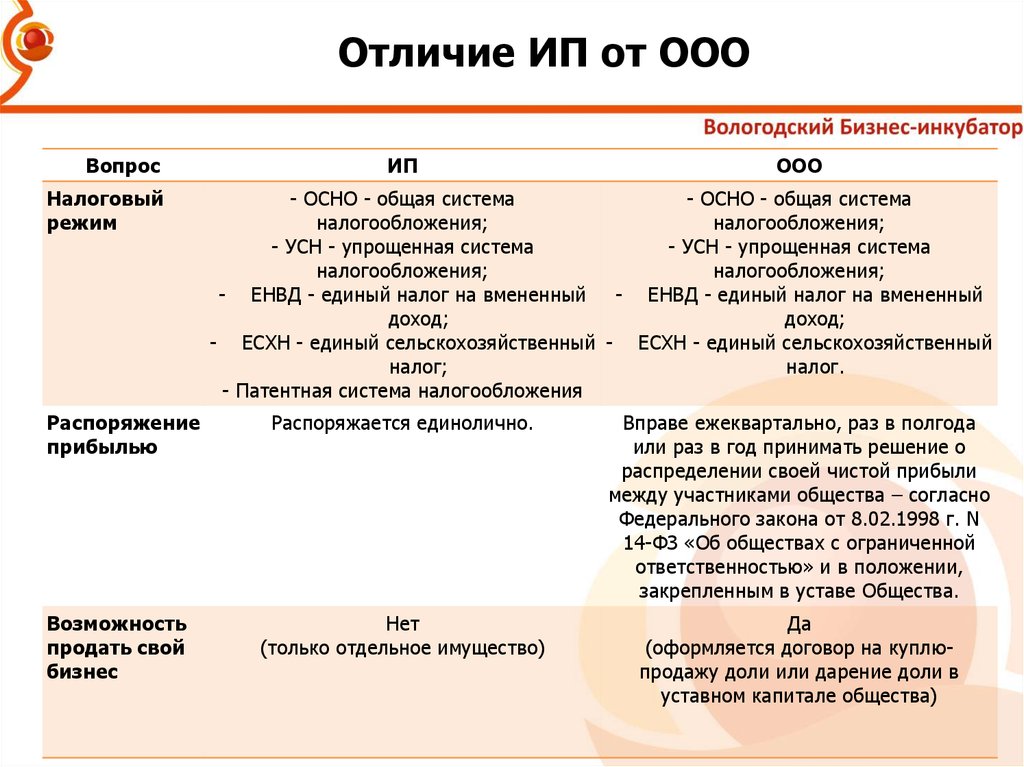 Отличие ИП от ООО

Вологодский Бизнес-инкубатор

| Вопрос | ИП | ООО |
|---|---|---|
| Налоговый режим | - ОСНО - общая система налогообложения; - УСН - упрощенная система налогообложения; - ЕНВД - единый налог на вмененный доход; - ЕСХН - единый сельскохозяйственный налог; - Патентная система налогообложения | - ОСНО - общая система налогообложения; - УСН - упрощенная система налогообложения; - ЕНВД - единый налог на вмененный доход; - ЕСХН - единый сельскохозяйственный налог. |
| Распоряжение прибылью | Распоряжается единолично. | Вправе ежеквартально, раз в полгода или раз в год принимать решение о распределении своей чистой прибыли между участниками общества – согласно Федерального закона от 8.02.1998 г. N 14-ФЗ «Об обществах с ограниченной ответственностью» и в положении, закрепленным в уставе Общества. |
| Возможность продать свой бизнес | Нет (только отдельное имущество) | Да (оформляется договор на куплю-продажу доли или дарение доли в уставном капитале общества) |